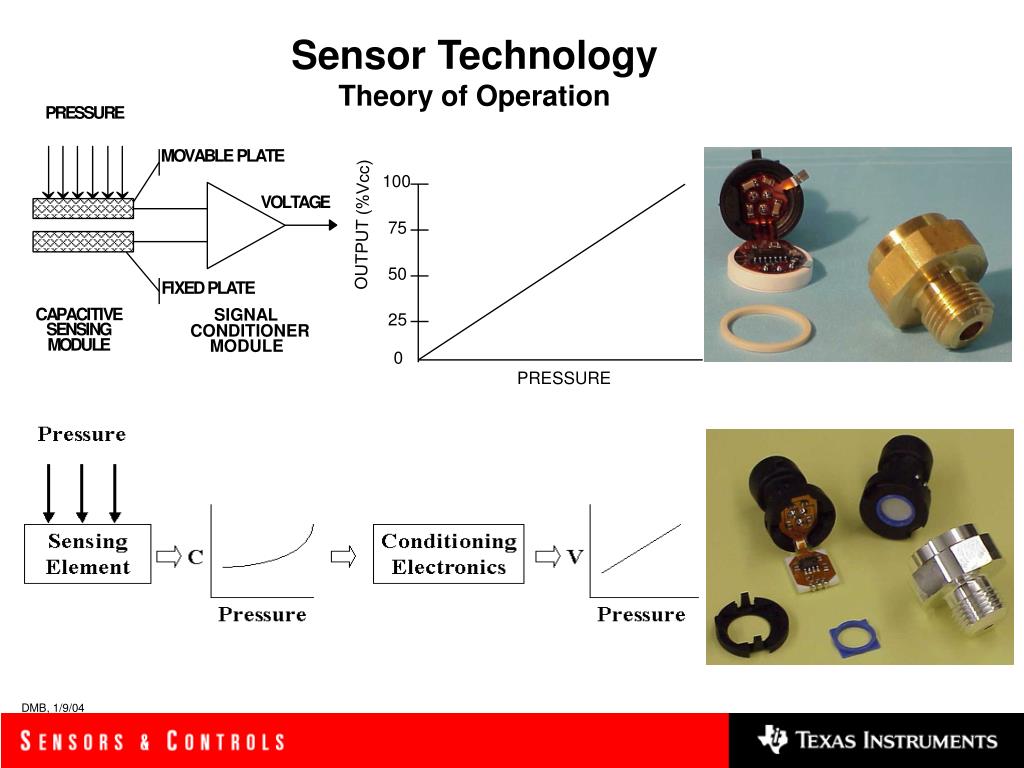 Sensor Technology
Theory of Operation

PRESSURE

MOVABLE PLATE

VOLTAGE

FIXED PLATE

CAPACITIVE SENSING MODULE

SIGNAL CONDITIONER MODULE

OUTPUT (%Vcc)

100

75

50

25

0

PRESSURE

Pressure

Sensing Element

C

Pressure

Conditioning Electronics

V

Pressure

DMB, 1/9/04

SENSORS & CONTROLS

TEXAS INSTRUMENTS